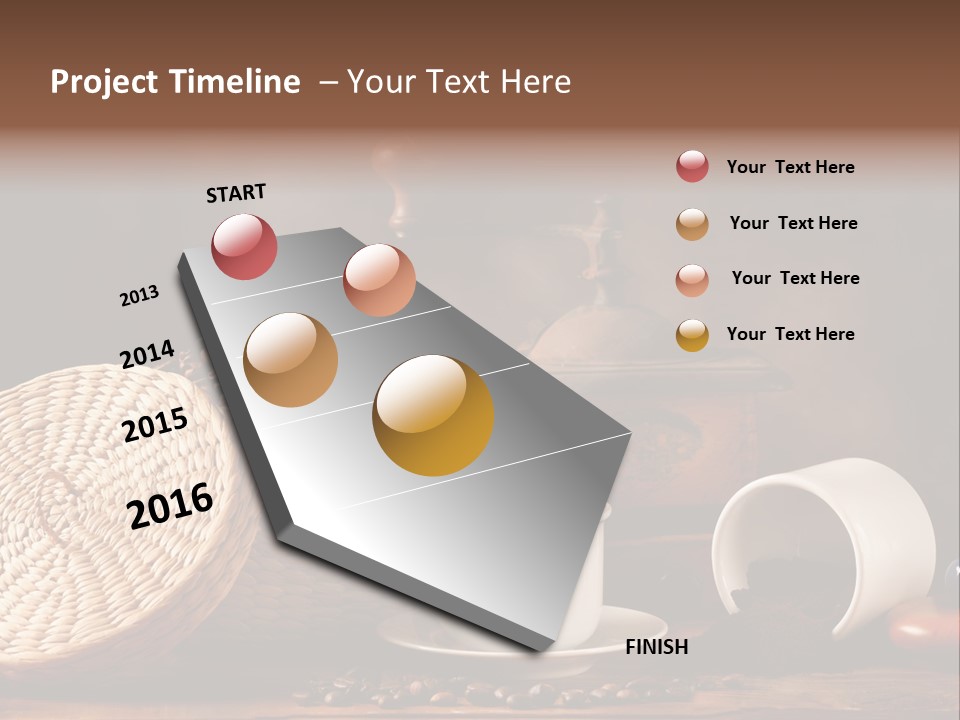 Project Timeline – Your Text Here

START

2013

2014

2015

2016

FINISH

Your Text Here

Your Text Here

Your Text Here

Your Text Here